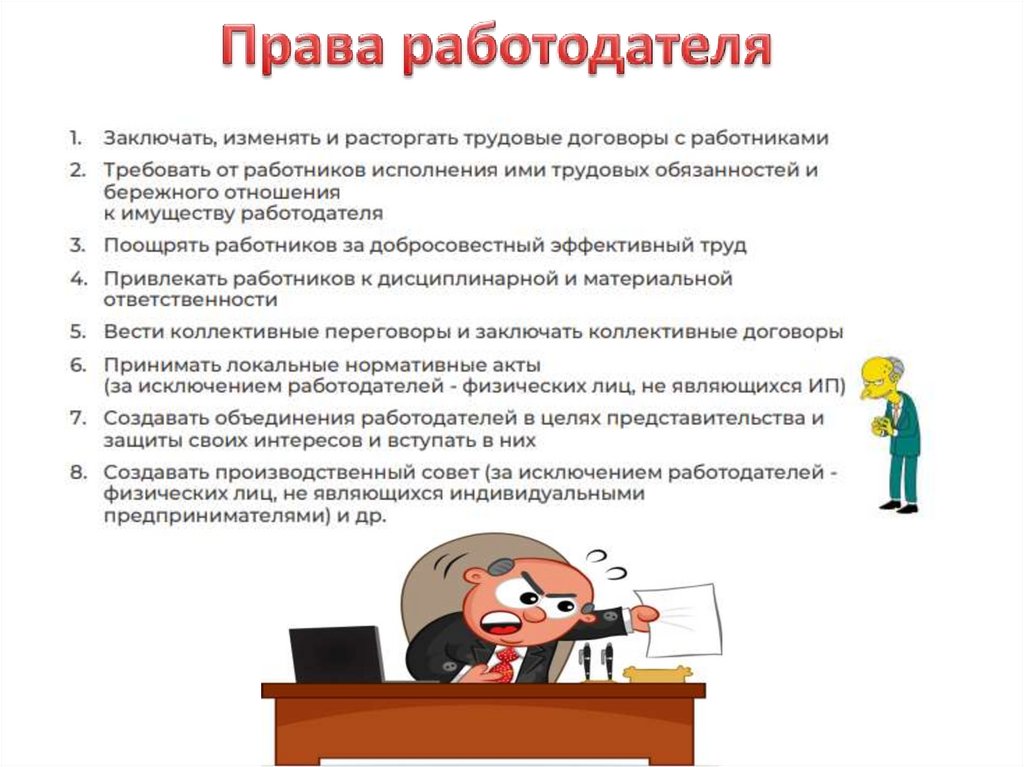 Права работодателя

1. Заключать, изменять и расторгать трудовые договоры с работниками
2. Требовать от работников исполнения ими трудовых обязанностей и бережного отношения к имуществу работодателя
3. Поощрять работников за добросовестный эффективный труд
4. Привлекать работников к дисциплинарной и материальной ответственности
5. Вести коллективные переговоры и заключать коллективные договоры
6. Принимать локальные нормативные акты (за исключением работодателей - физических лиц, не являющихся ИП)
7. Создавать объединения работодателей в целях представительства и защиты своих интересов и вступать в них
8. Создавать производственный совет (за исключением работодателей - физических лиц, не являющихся индивидуальными предпринимателями) и др.